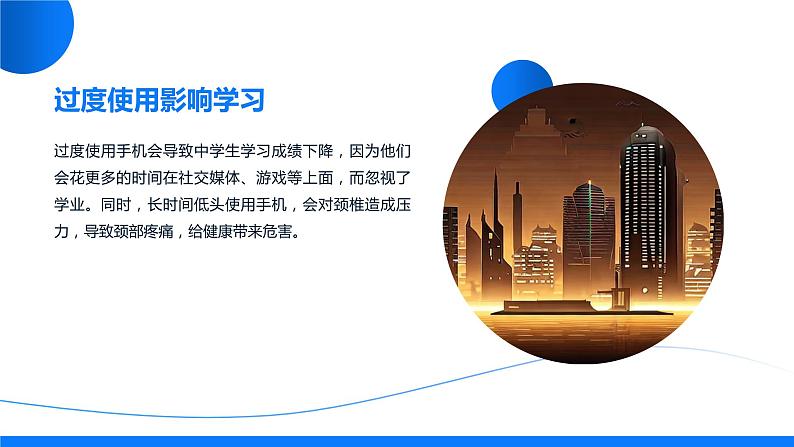 过度使用影响学习

过度使用手机会导致中学生学习成绩下降，因为他们会花更多的时间在社交媒体、游戏等上面，而忽视了学业。同时，长时间低头使用手机，会对颈椎造成压力，导致颈部疼痛，给健康带来危害。